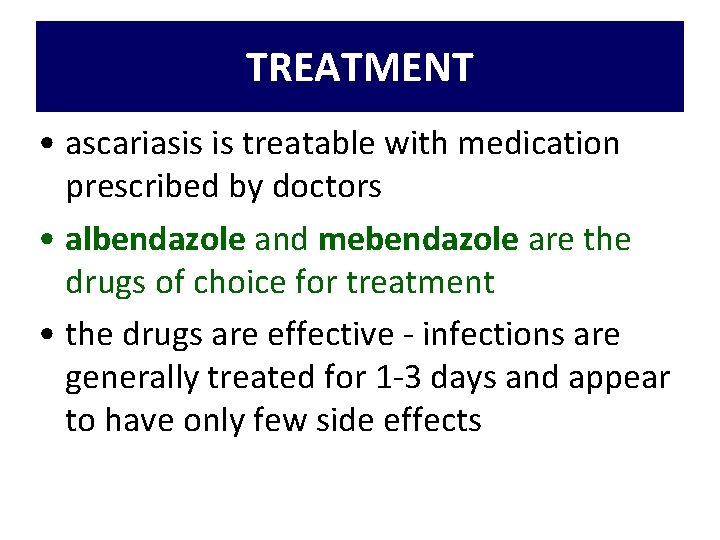 TREATMENT

• ascariasis is treatable with medication prescribed by doctors

• albendazole and mebendazole are the drugs of choice for treatment

• the drugs are effective - infections are generally treated for 1-3 days and appear to have only few side effects